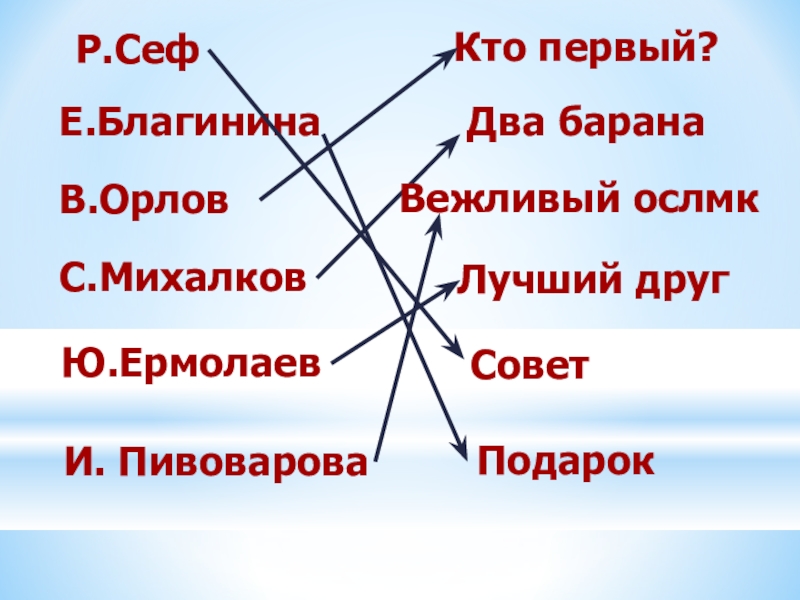 Р.Сеф
Е.Благинина
В.Орлов
С.Михалков
Ю.Ермолаев
И. Пивоварова

Кто первый?
Два барана
Вежливый ослмк
Лучший друг
Совет
Подарок